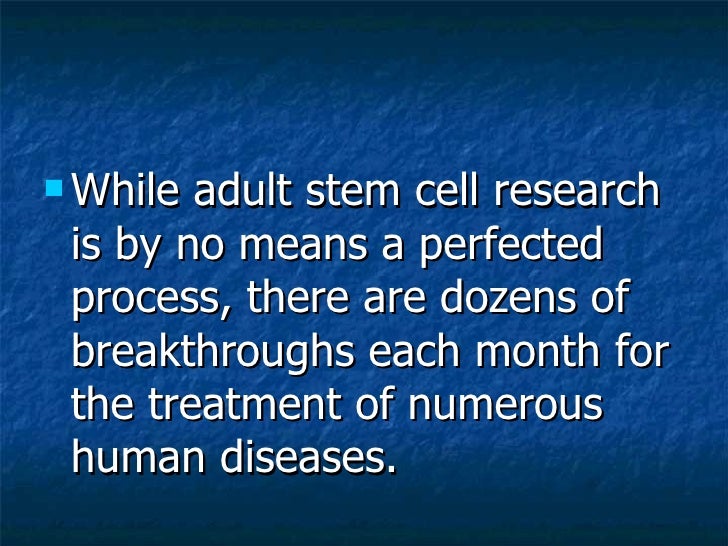 While adult stem cell research is by no means a perfected process, there are dozens of breakthroughs each month for the treatment of numerous human diseases.